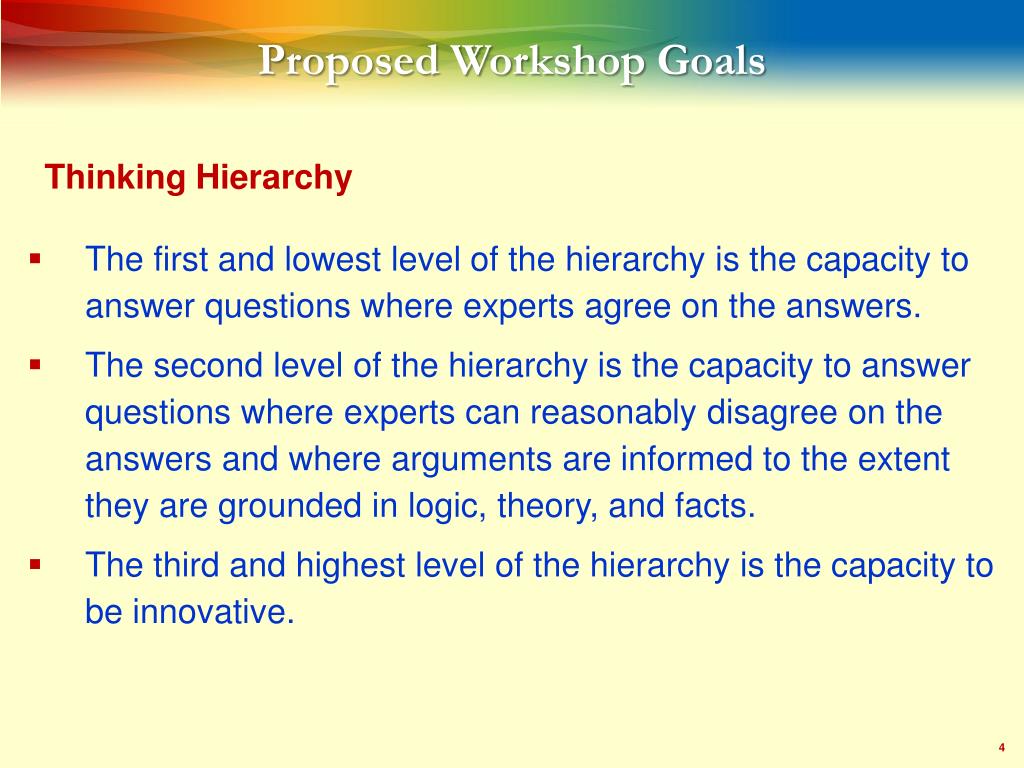 Proposed Workshop Goals

Thinking Hierarchy

▪ The first and lowest level of the hierarchy is the capacity to answer questions where experts agree on the answers.

▪ The second level of the hierarchy is the capacity to answer questions where experts can reasonably disagree on the answers and where arguments are informed to the extent they are grounded in logic, theory, and facts.

▪ The third and highest level of the hierarchy is the capacity to be innovative.

4